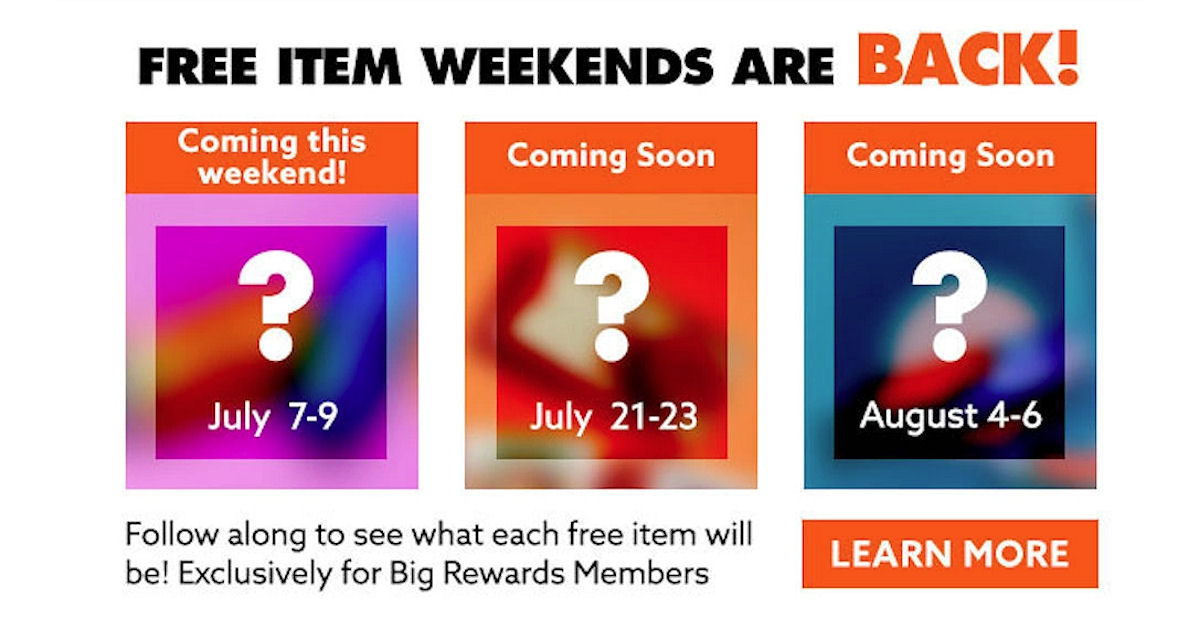 FREE ITEM WEEKENDS ARE BACK!

Coming this weekend!

?

July 7-9

Coming Soon

?

July 21-23

Coming Soon

?

August 4-6

Follow along to see what each free item will be! Exclusively for Big Rewards Members

LEARN MORE